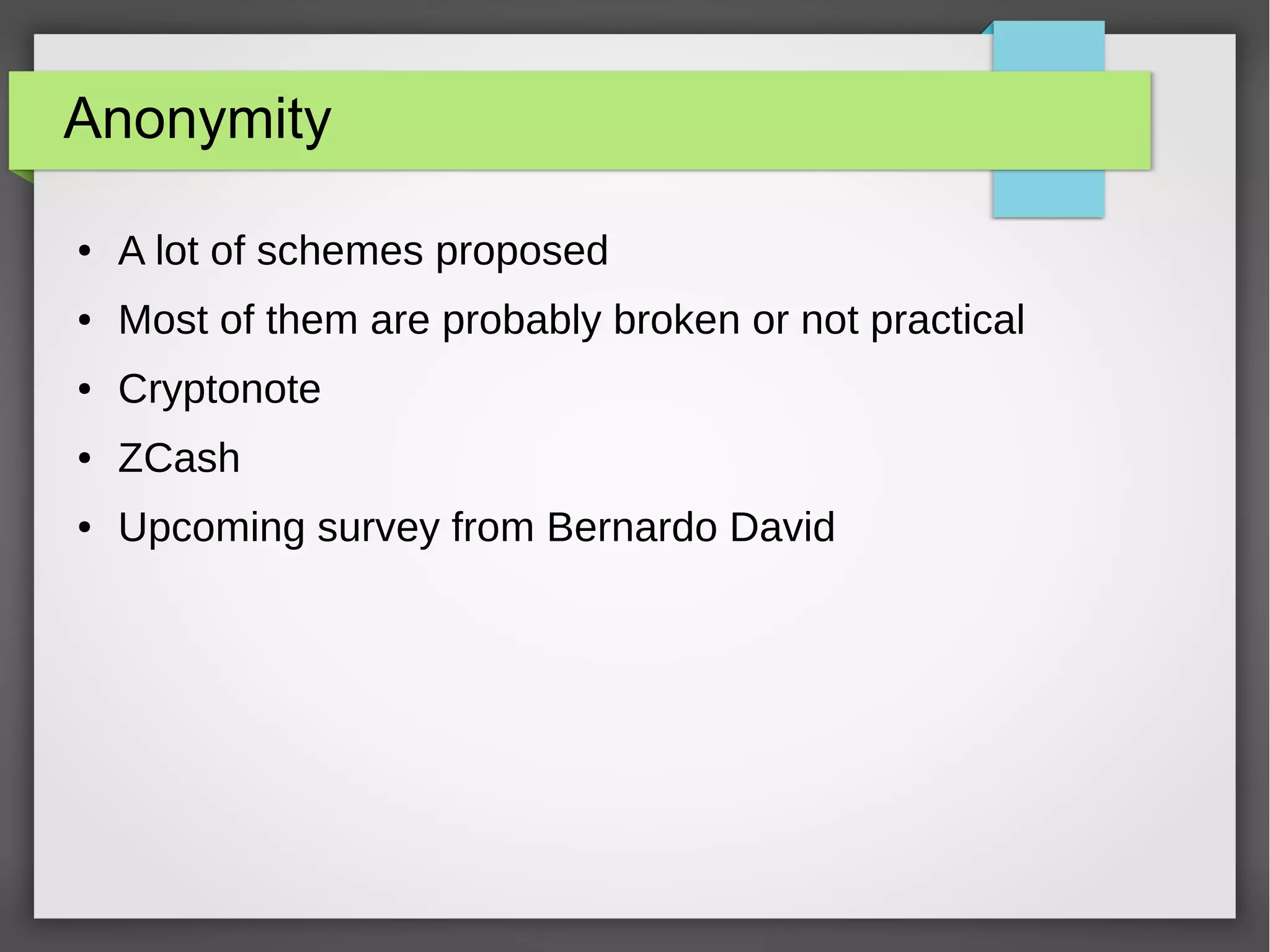 Anonymity

• A lot of schemes proposed
• Most of them are probably broken or not practical
• Cryptonote
• ZCash
• Upcoming survey from Bernardo David